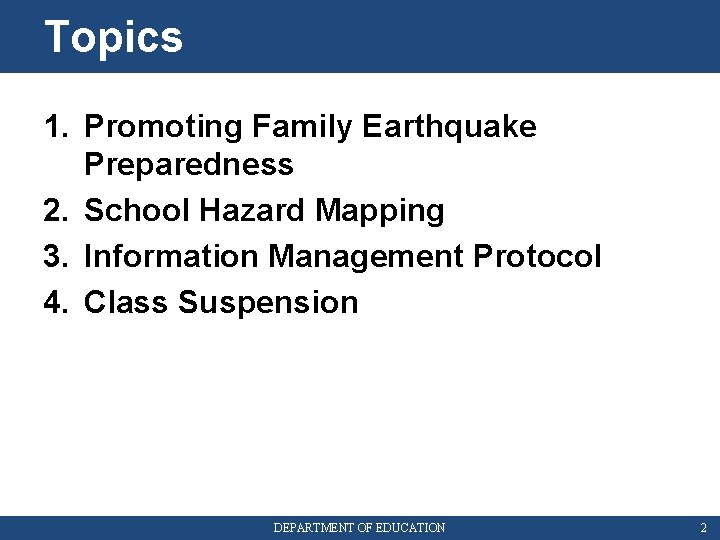 Topics

1. Promoting Family Earthquake Preparedness
2. School Hazard Mapping
3. Information Management Protocol
4. Class Suspension

DEPARTMENT OF EDUCATION 2